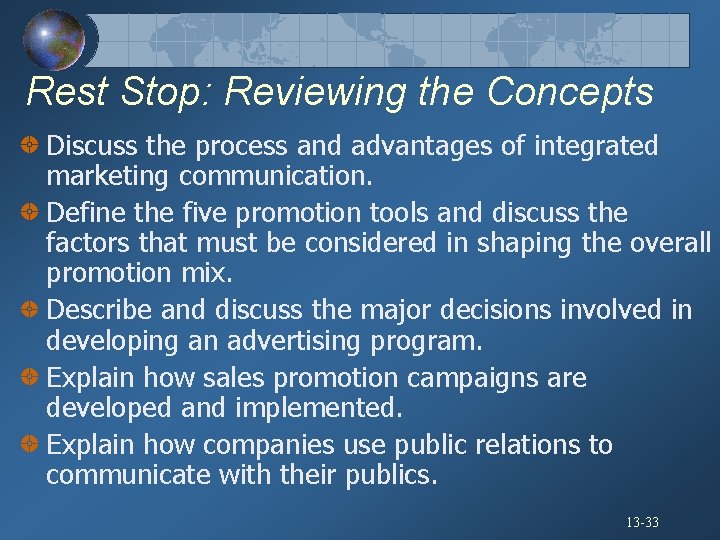 Rest Stop: Reviewing the Concepts

Discuss the process and advantages of integrated marketing communication.

Define the five promotion tools and discuss the factors that must be considered in shaping the overall promotion mix.

Describe and discuss the major decisions involved in developing an advertising program.

Explain how sales promotion campaigns are developed and implemented.

Explain how companies use public relations to communicate with their publics.

13-33